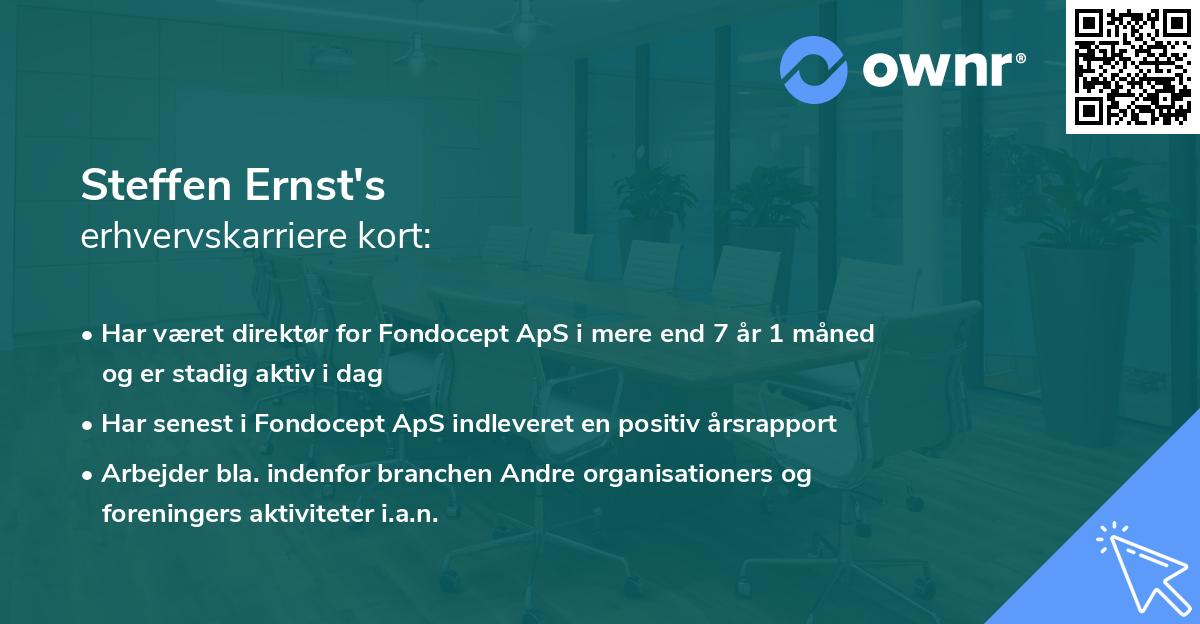 ownr®

Steffen Ernst's
erhvervskarriere kort:

• Har været direktør for Fondocept ApS i mere end 7 år 1 måned og er stadig aktiv i dag

• Har senest i Fondocept ApS indleveret en positiv årsrapport

• Arbejder bla. indenfor branchen Andre organisationers og foreningers aktiviteter i.a.n.